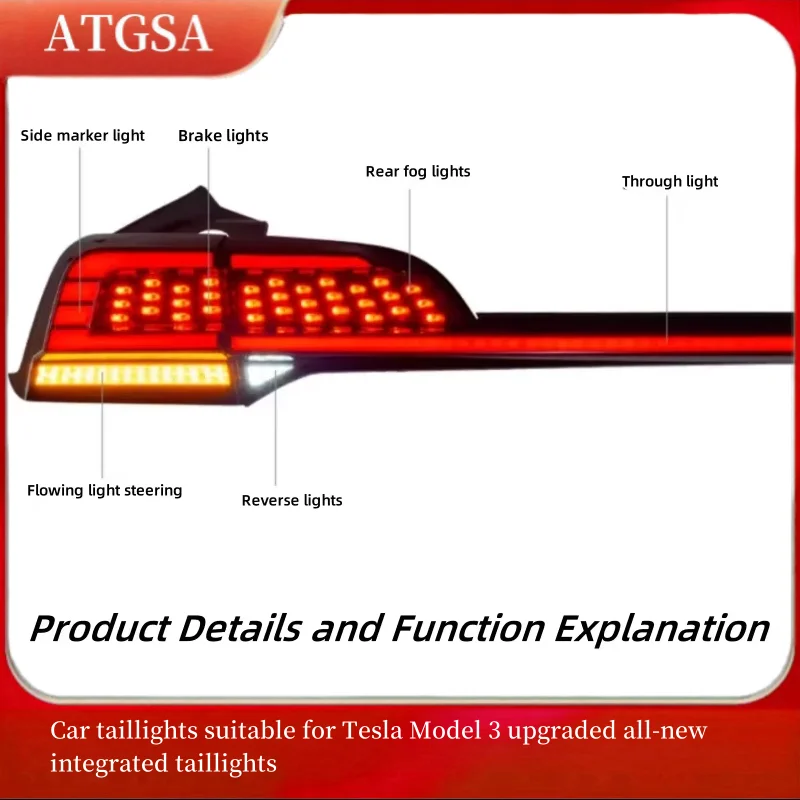 ATGSA

Side marker light

Brake lights

Rear fog lights

Through light

Flowing light steering

Reverse lights

Product Details and Function Explanation

Car taillights suitable for Tesla Model 3 upgraded all-new integrated taillights